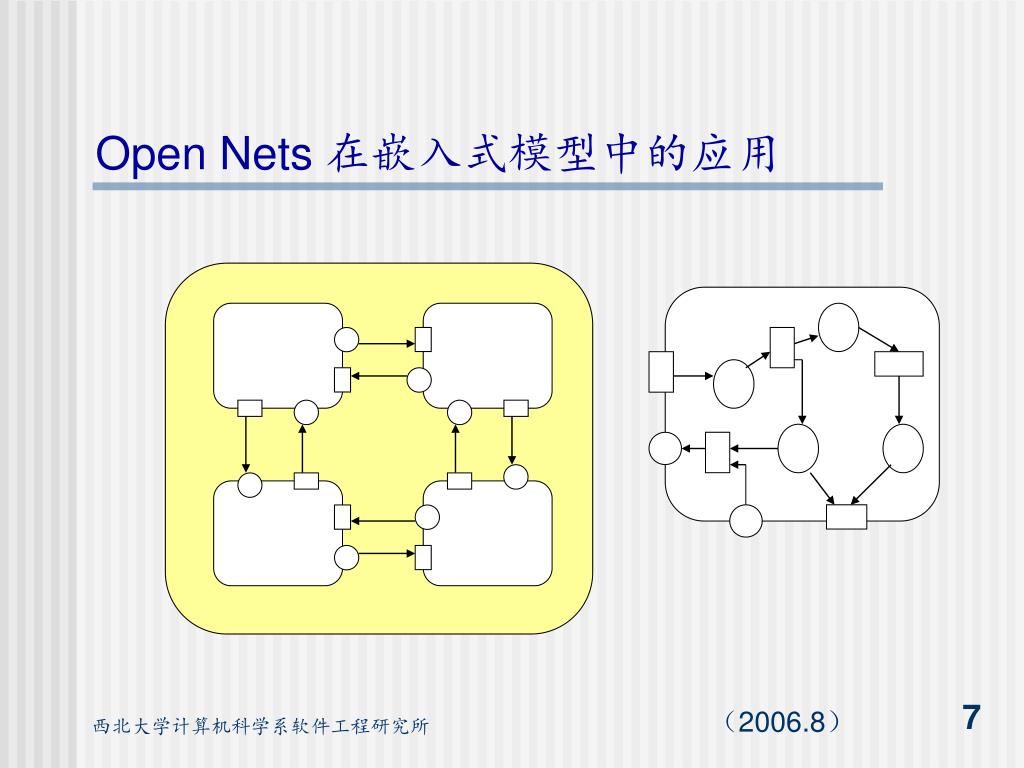 Open Nets 在嵌入式模型中的应用

西北大学计算机科学系软件工程研究所

（2006.8）

7